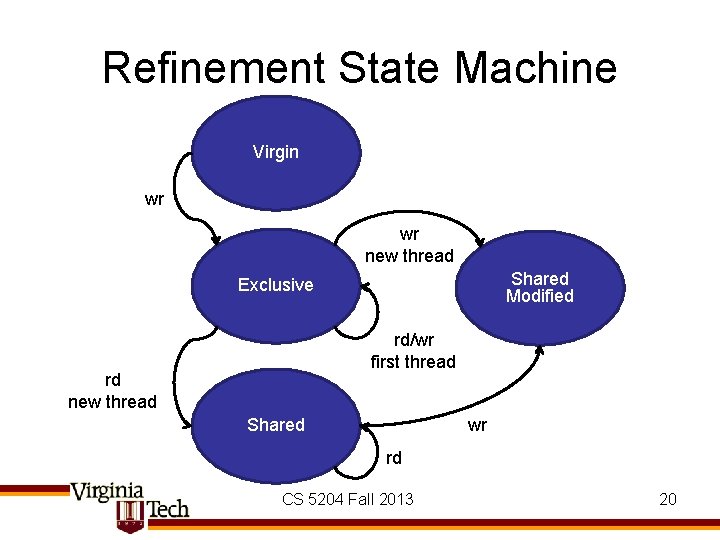 Refinement State Machine

Virgin

wr

Exclusive

wr
new thread

Shared
Modified

rd/wr
first thread

rd
new thread

Shared

wr

rd

Virginia Tech

CS 5204 Fall 2013

20